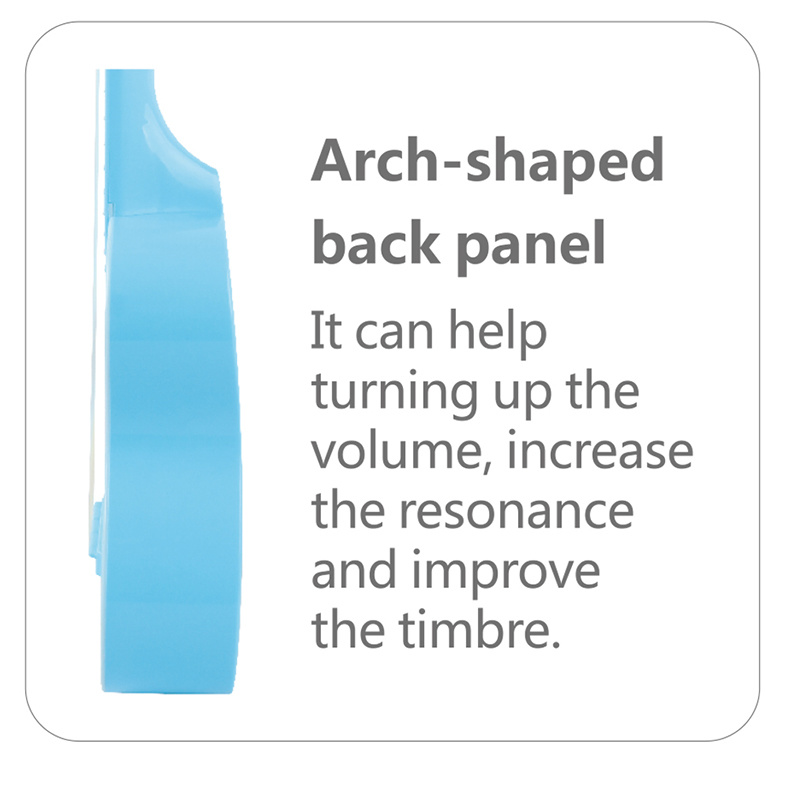 Arch-shaped back panel

It can help turning up the volume, increase the resonance and improve the timbre.